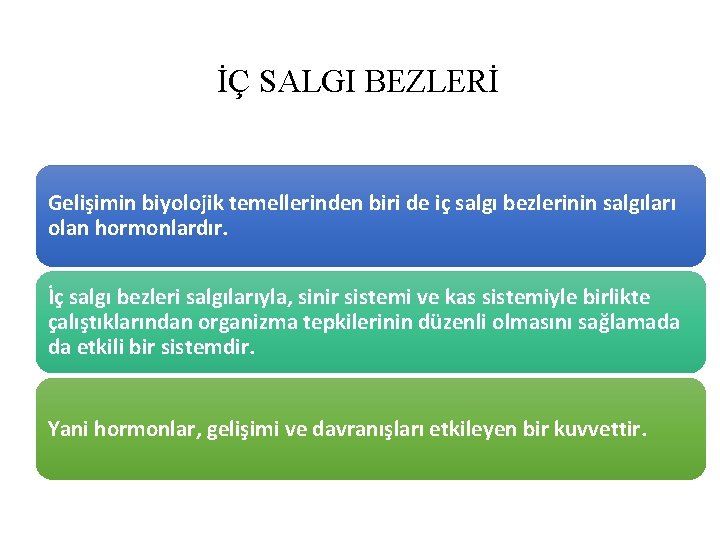 İÇ SALGI BEZLERİ

Gelişimin biyolojik temellerinden biri de iç salgı bezlerinin salgıları olan hormonlardır.

İç salgı bezleri salgılarıyla, sinir sistemi ve kas sistemiyle birlikte çalıştıklarından organizma tepkilerinin düzenli olmasını sağlamada da etkili bir sistemdir.

Yani hormonlar, gelişimi ve davranışları etkileyen bir kuvvettir.